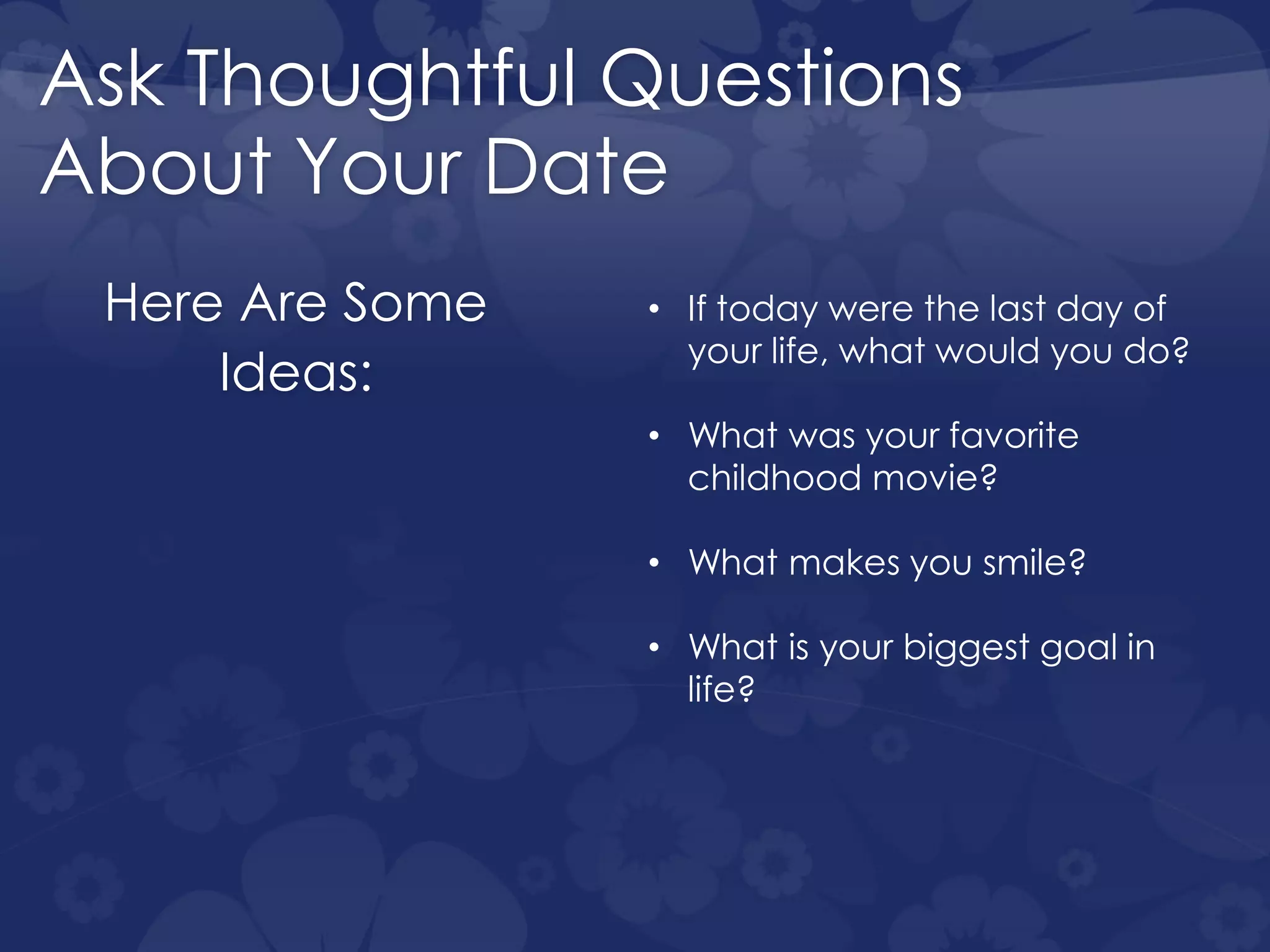 Ask Thoughtful Questions About Your Date

Here Are Some Ideas:

• If today were the last day of your life, what would you do?

• What was your favorite childhood movie?

• What makes you smile?

• What is your biggest goal in life?